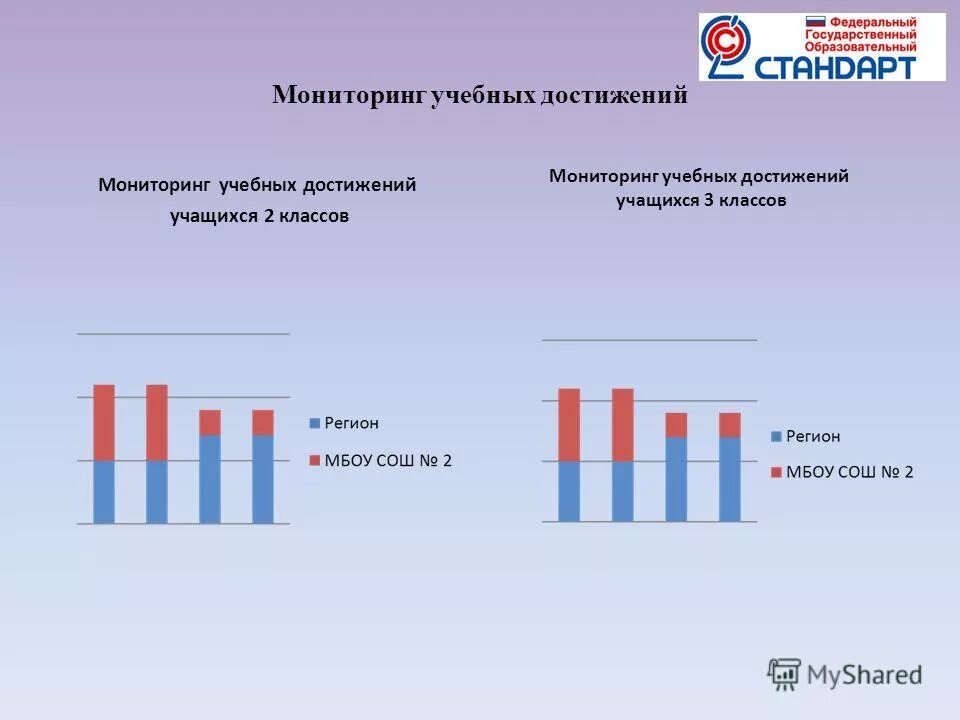 Федеральный Государственный Образовательный СТАНДАРТ

Мониторинг учебных достижений

Мониторинг учебных достижений учащихся 2 классов

Регион
МБОУ СОШ № 2

Мониторинг учебных достижений учащихся 3 классов

Регион
МБОУ СОШ № 2

MyShared